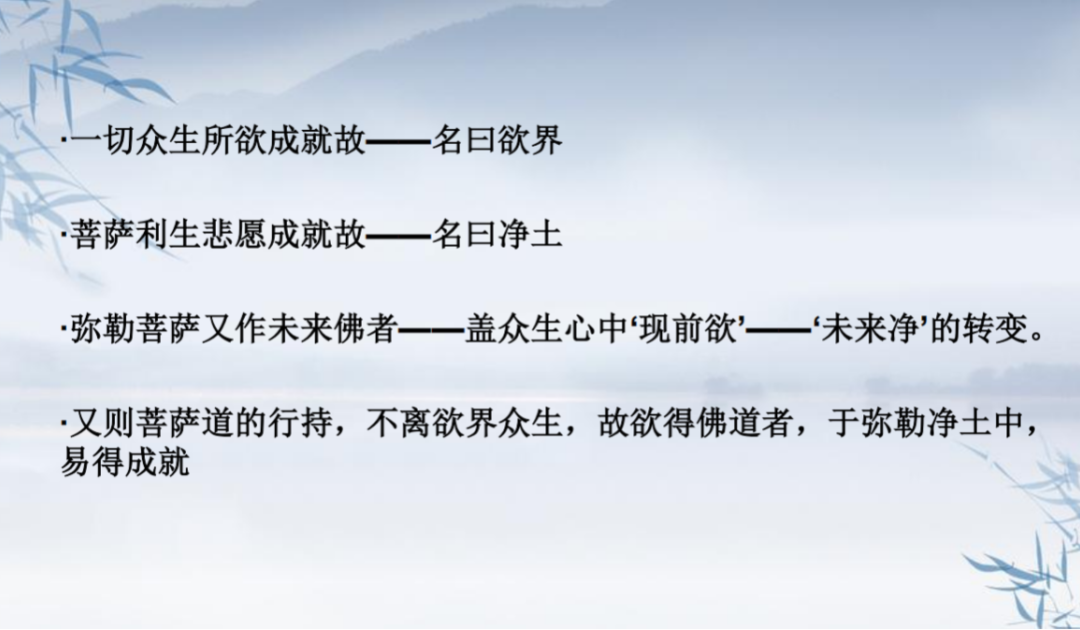 ·一切众生所欲成就故——名曰欲界

·菩萨利生悲愿成就故——名曰净土

·弥勒菩萨又作未来佛者——盖众生心中‘现前欲’——‘未来净’的转变。

·又则菩萨道的行持，不离欲界众生，故欲得佛道者，于弥勒净土中，易得成就